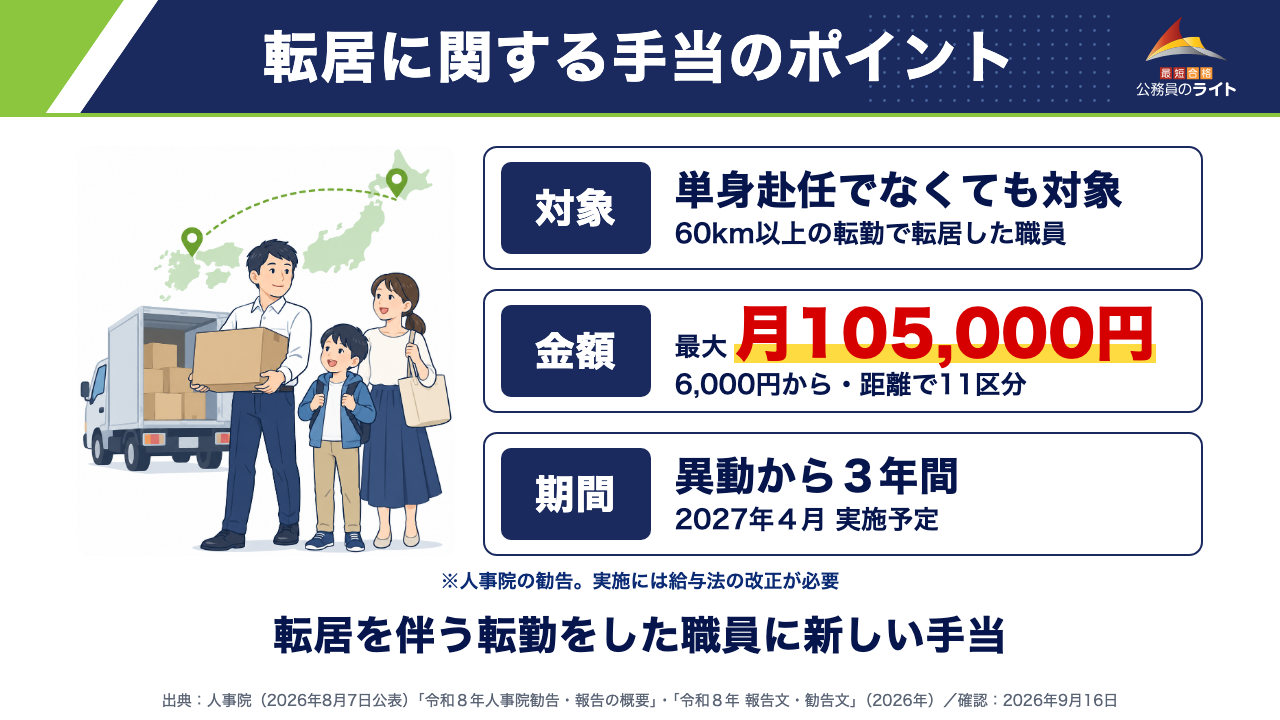 転居に関する手当のポイント

最短合格
公務員のライト

対象
単身赴任でなくても対象
60km以上の転勤で転居した職員

金額
最大 月105,000円
6,000円から・距離で11区分

期間
異動から3年間
2027年4月 実施予定

※人事院の勧告。実施には給与法の改正が必要

転居を伴う転勤をした職員に新しい手当

出典：人事院（2026年8月7日公表）「令和8年人事院勧告・報告の概要」・「令和8年 報告文・勧告文」（2026年）／確認：2026年9月16日